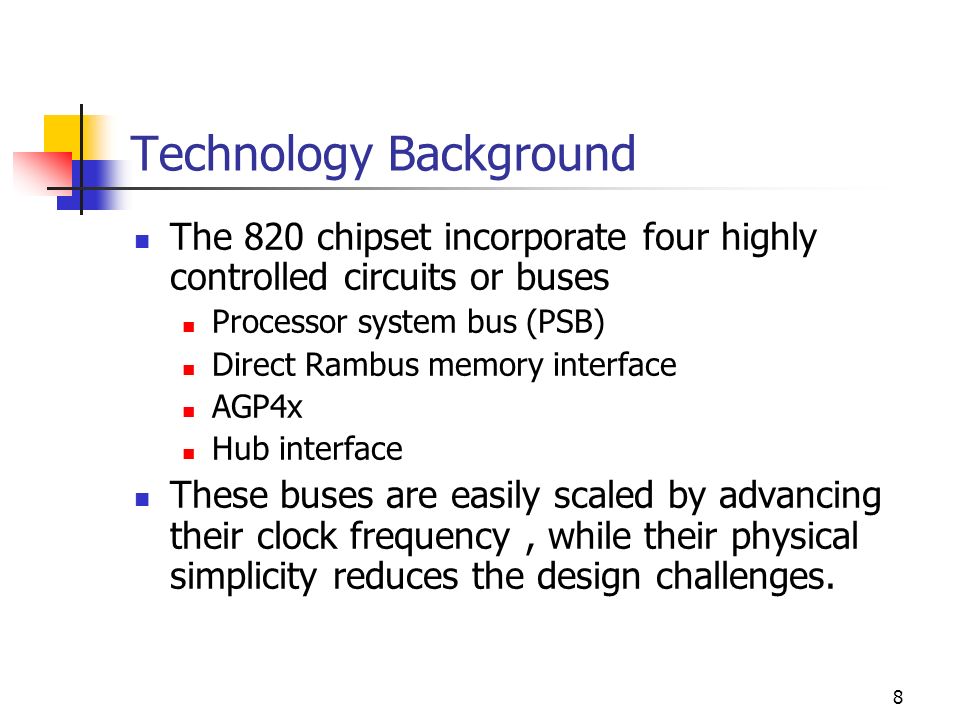 Technology Background

- The 820 chipset incorporate four highly controlled circuits or buses
  - Processor system bus (PSB)
  - Direct Rambus memory interface
  - AGP4x
  - Hub interface
- These buses are easily scaled by advancing their clock frequency , while their physical simplicity reduces the design challenges.

8